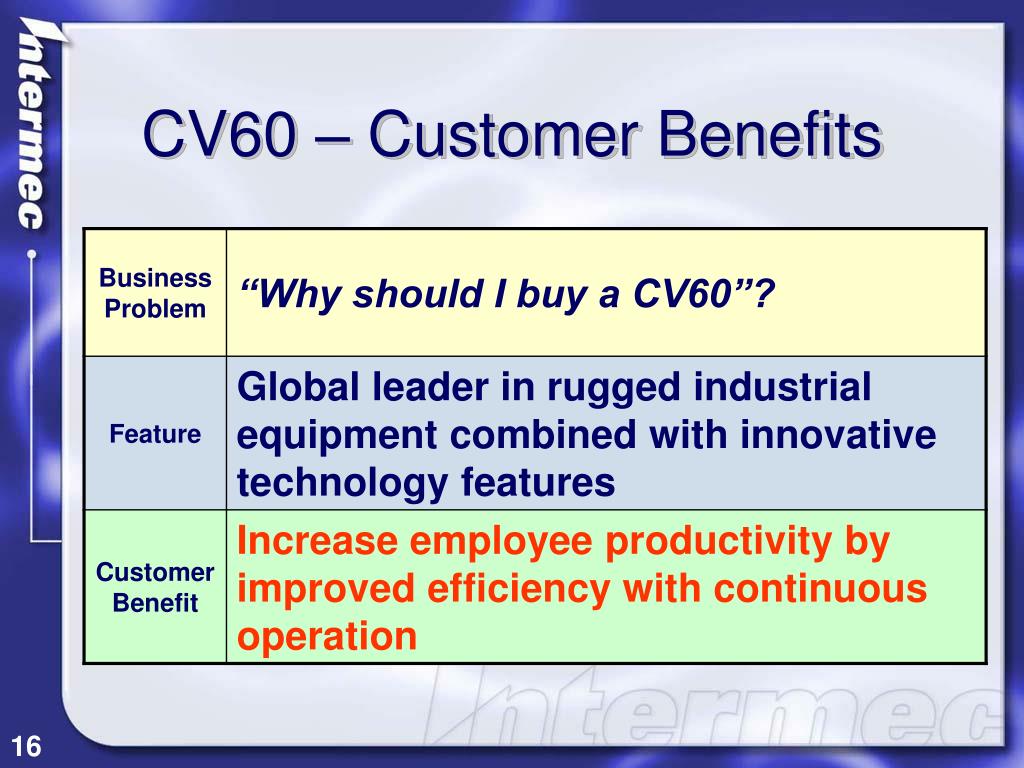 Intermec

CV60 – Customer Benefits

| Business Problem | “Why should I buy a CV60”? |
|---|---|
| Feature | Global leader in rugged industrial equipment combined with innovative technology features |
| Customer Benefit | Increase employee productivity by improved efficiency with continuous operation |

Intermec

16